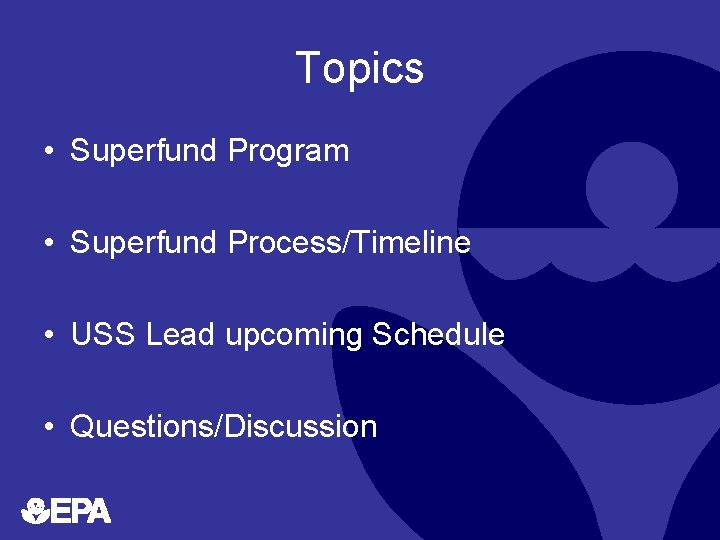 Topics

• Superfund Program

• Superfund Process/Timeline

• USS Lead upcoming Schedule

• Questions/Discussion

EPA